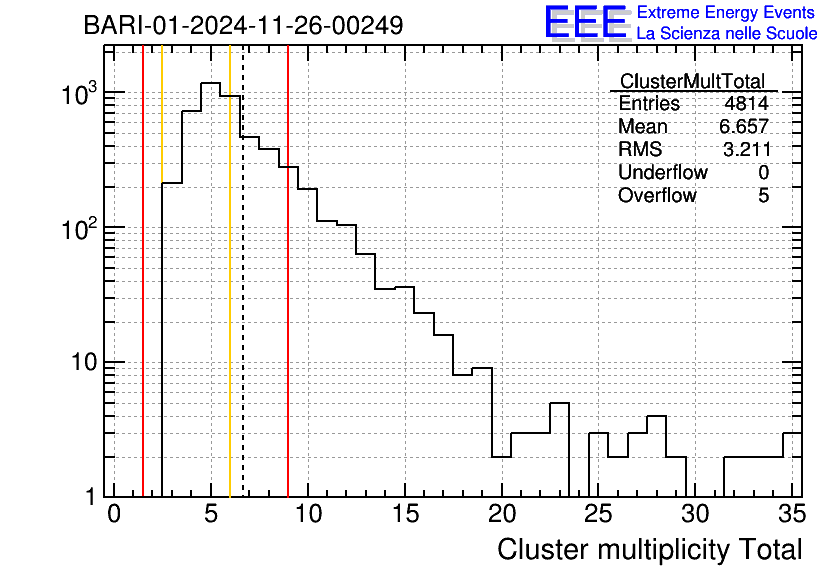 BARI-01-2024-11-26-00249

EEE Extreme Energy Events
La Scienza nelle Scuole

| ClusterMultTotal | |
|---|---|
| Entries | 4814 |
| Mean | 6.657 |
| RMS | 3.211 |
| Underflow | 0 |
| Overflow | 5 |

$10^3$
$10^2$
10
1

0 5 10 15 20 25 30 35

Cluster multiplicity Total